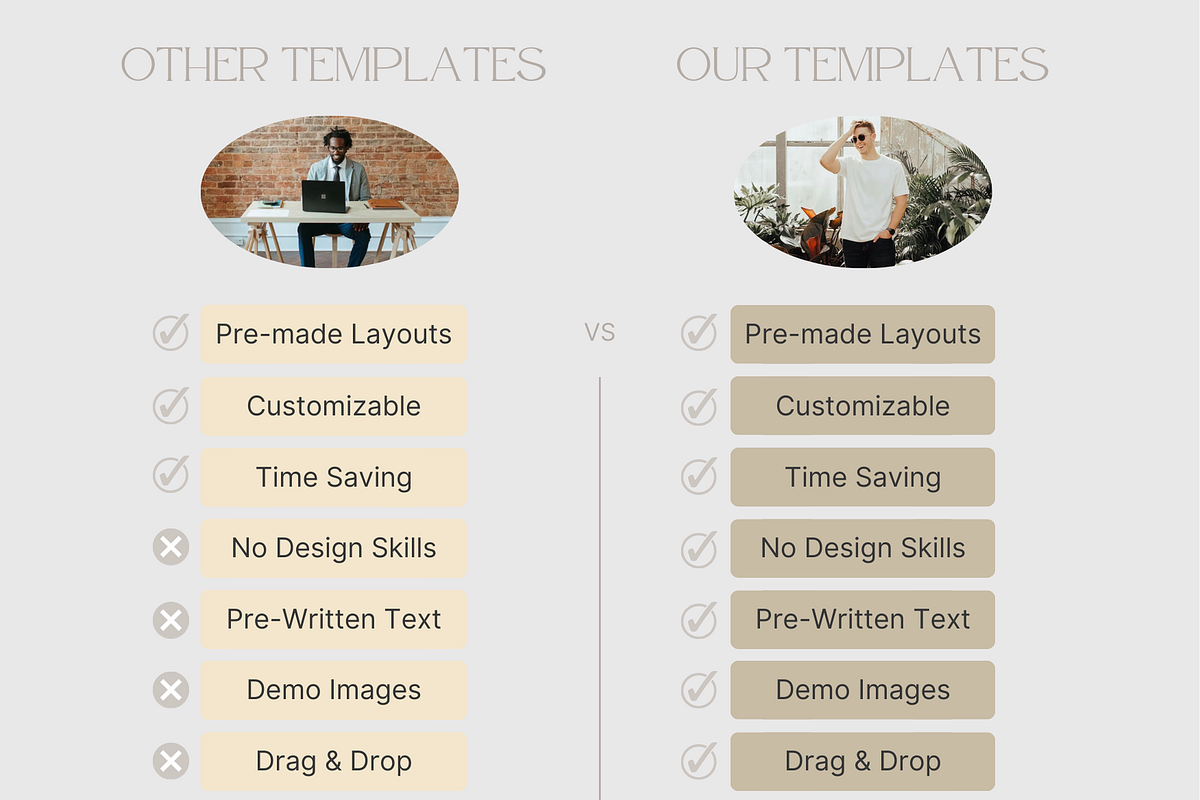 OTHER TEMPLATES

Pre-made Layouts
Customizable
Time Saving
No Design Skills
Pre-Written Text
Demo Images
Drag & Drop

VS

OUR TEMPLATES

Pre-made Layouts
Customizable
Time Saving
No Design Skills
Pre-Written Text
Demo Images
Drag & Drop